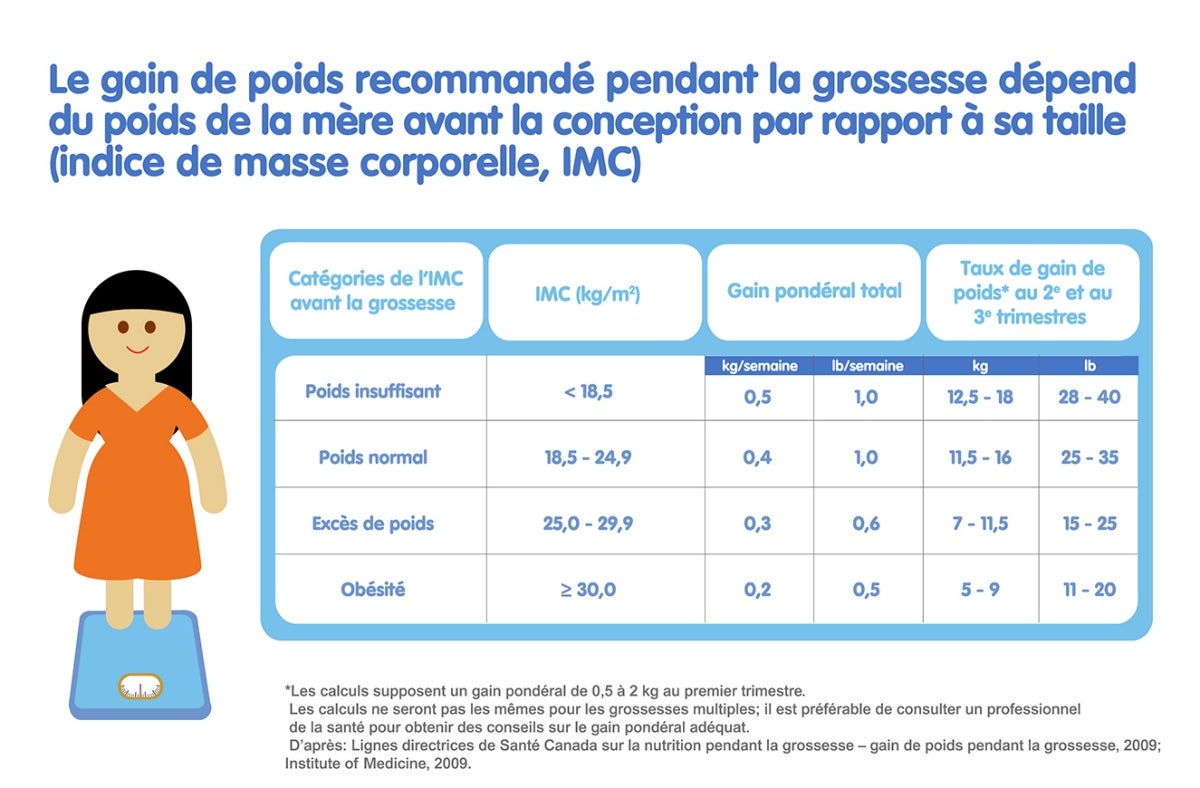 Le gain de poids recommandé pendant la grossesse dépend du poids de la mère avant la conception par rapport à sa taille (indice de masse corporelle, IMC)

| Catégories de l'IMC avant la grossesse | IMC (kg/m$^2$) | Gain pondéral total |  | Taux de gain de poids* au 2$^e$ et au 3$^e$ trimestres |  |
|---|---|---|---|---|---|
|  |  | kg/semaine | lb/semaine | kg | lb |
| Poids insuffisant | < 18,5 | 0,5 | 1,0 | 12,5 - 18 | 28 - 40 |
| Poids normal | 18,5 - 24,9 | 0,4 | 1,0 | 11,5 - 16 | 25 - 35 |
| Excès de poids | 25,0 - 29,9 | 0,3 | 0,6 | 7 - 11,5 | 15 - 25 |
| Obésité | ≥ 30,0 | 0,2 | 0,5 | 5 - 9 | 11 - 20 |

*Les calculs supposent un gain pondéral de 0,5 à 2 kg au premier trimestre.
Les calculs ne seront pas les mêmes pour les grossesses multiples; il est préférable de consulter un professionnel de la santé pour obtenir des conseils sur le gain pondéral adéquat.
D'après: Lignes directrices de Santé Canada sur la nutrition pendant la grossesse – gain de poids pendant la grossesse, 2009; Institute of Medicine, 2009.